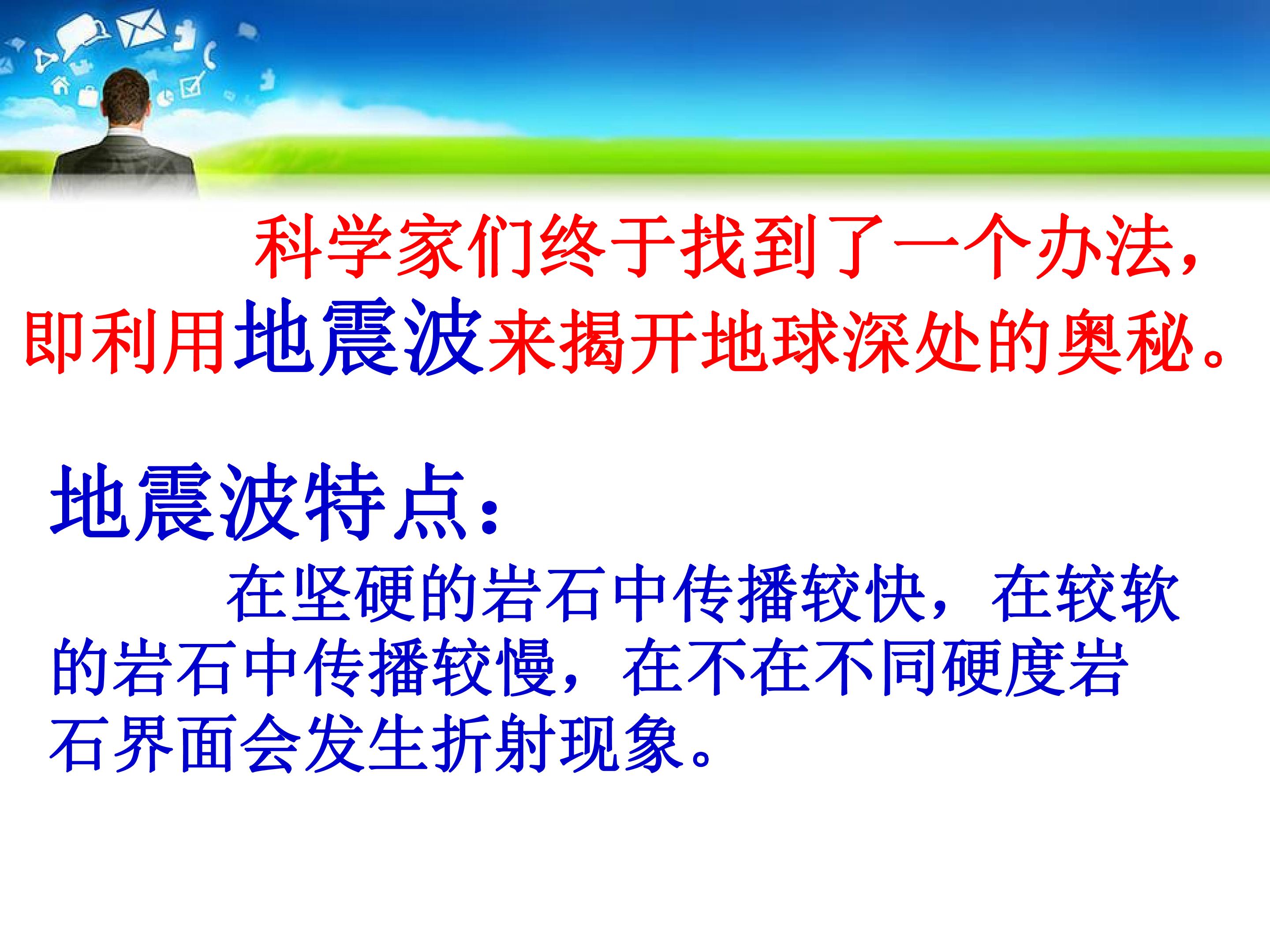 科学家们终于找到了一个办法，即利用地震波来揭开地球深处的奥秘。

地震波特点：

在坚硬的岩石中传播较快，在较软的岩石中传播较慢，在不在不同硬度岩石界面会发生折射现象。